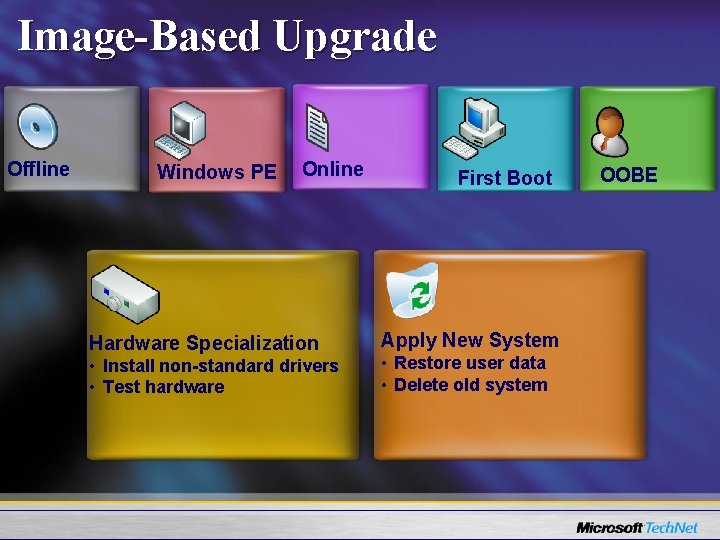 Image-Based Upgrade

Offline

Windows PE

Online

First Boot

OOBE

Hardware Specialization
• Install non-standard drivers
• Test hardware

Apply New System
• Restore user data
• Delete old system

Microsoft TechNet